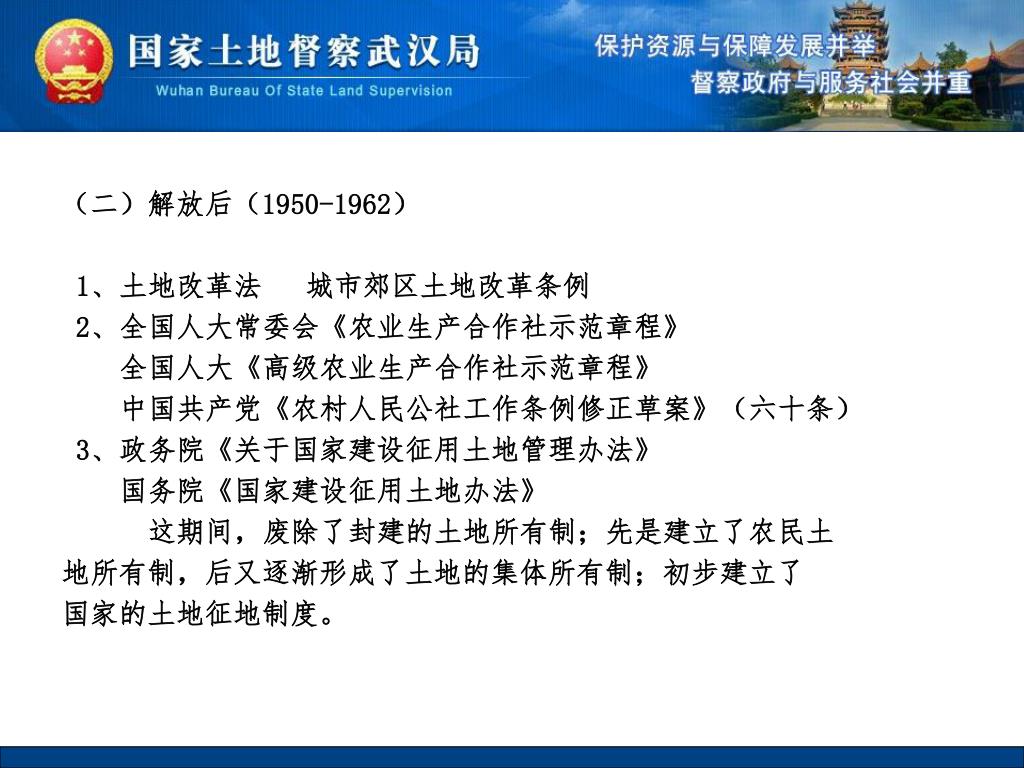 国家土地督察武汉局
Wuhan Bureau Of State Land Supervision
保护资源与保障发展并举
督察政府与服务社会并重

（二）解放后（1950-1962）

1、土地改革法　城市郊区土地改革条例
2、全国人大常委会《农业生产合作社示范章程》
全国人大《高级农业生产合作社示范章程》
中国共产党《农村人民公社工作条例修正草案》（六十条）
3、政务院《关于国家建设征用土地管理办法》
国务院《国家建设征用土地办法》

这期间，废除了封建的土地所有制；先是建立了农民土地所有制，后又逐渐形成了土地的集体所有制；初步建立了国家的土地征地制度。